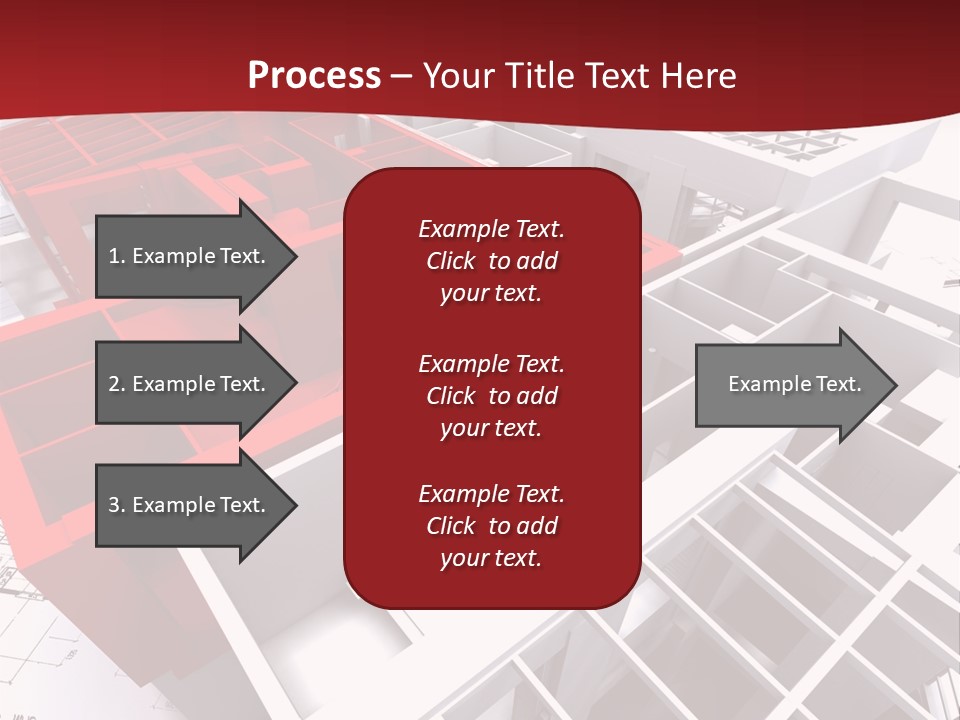 Process – Your Title Text Here

1. Example Text.

2. Example Text.

3. Example Text.

Example Text. Click to add your text.

Example Text. Click to add your text.

Example Text. Click to add your text.

Example Text.